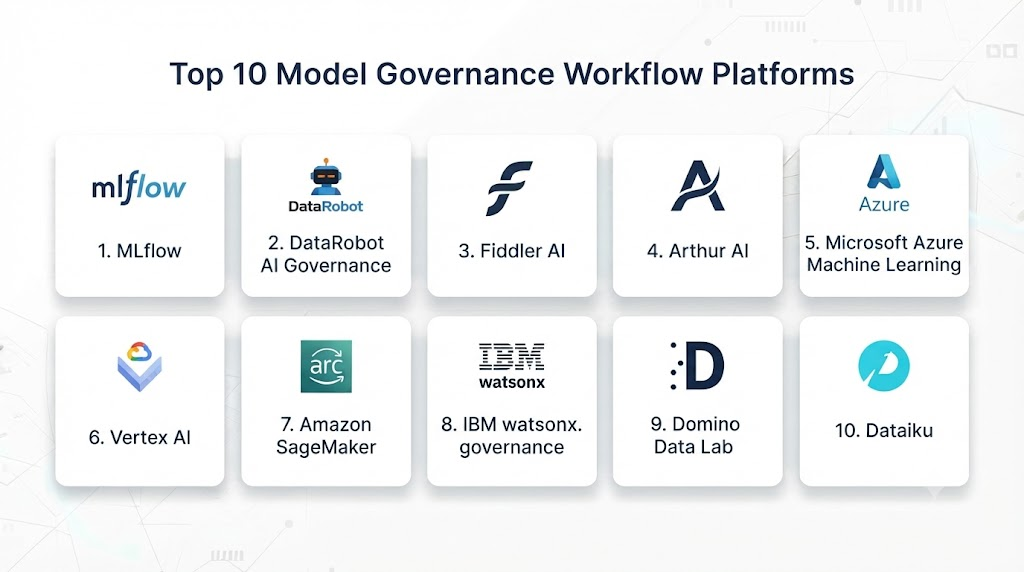 Top 10 Model Governance Workflow Platforms

mlflow

1. MLflow

DataRobot

2. DataRobot AI Governance

3. Fiddler AI

4. Arthur AI

Azure

5. Microsoft Azure Machine Learning

6. Vertex AI

arc

7. Amazon SageMaker

IBM watsonx

8. IBM watsonx. governance

9. Domino Data Lab

10. Dataiku